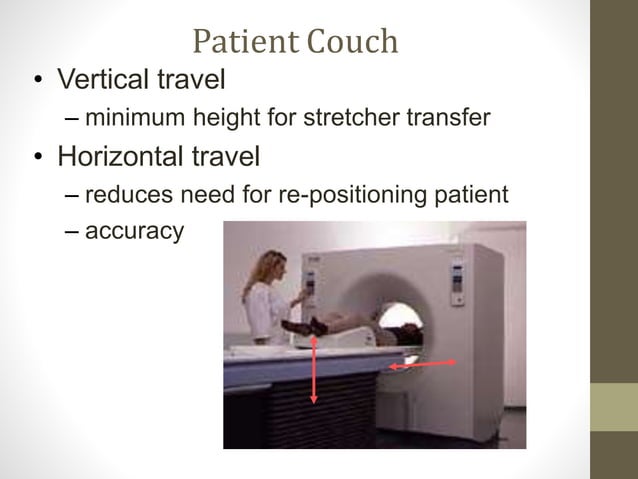 Patient Couch

• Vertical travel
– minimum height for stretcher transfer
• Horizontal travel
– reduces need for re-positioning patient
– accuracy